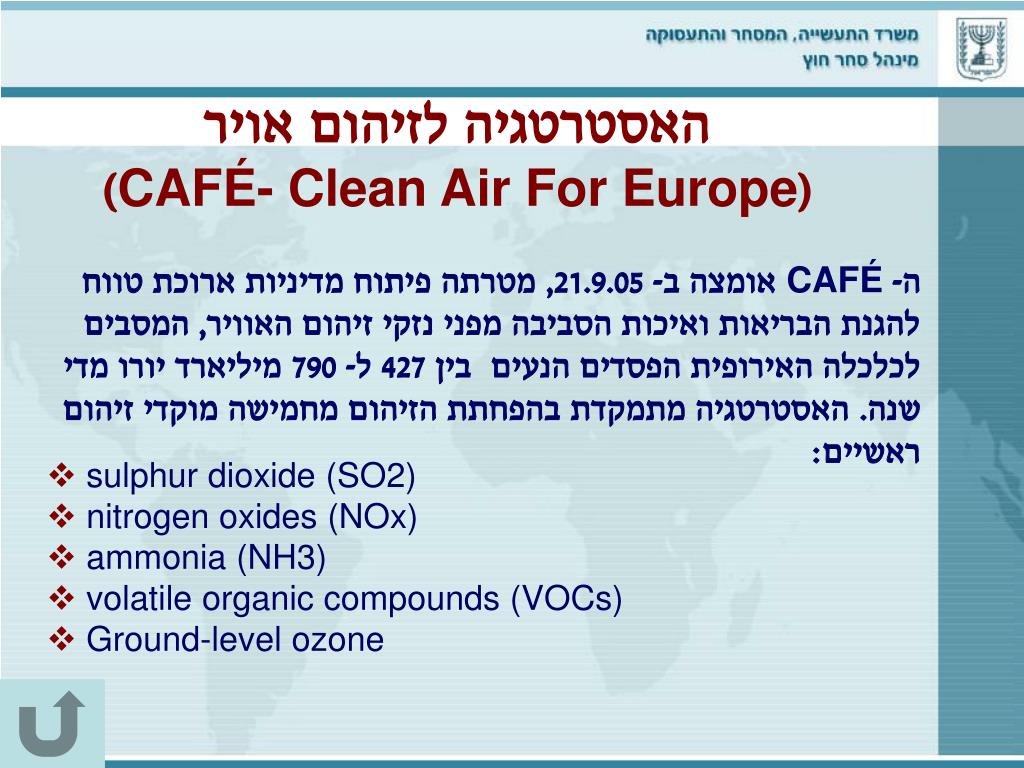 משרד התעשייה, המסחר והתעסוקה
מינהל סחר חוץ

האסטרטגיה לזיהום אויר
(CAFÉ- Clean Air For Europe)

ה- CAFÉ אומצה ב- 21.9.05, מטרתה פיתוח מדיניות ארוכת טווח להגנת הבריאות ואיכות הסביבה מפני נזקי זיהום האוויר, המסבים לכלכלה האירופית הפסדים הנעים בין 427 ל- 790 מיליארד יורו מדי שנה. האסטרטגיה מתמקדת בהפחתת הזיהום מחמישה מוקדי זיהום ראשיים:

❖ sulphur dioxide (SO2)
❖ nitrogen oxides (NOx)
❖ ammonia (NH3)
❖ volatile organic compounds (VOCs)
❖ Ground-level ozone